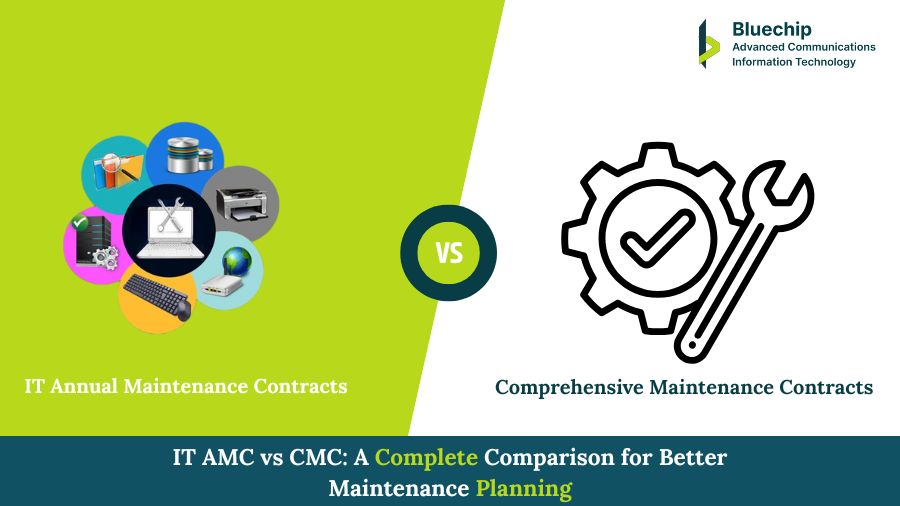 Bluechip
Advanced Communications
Information Technology

VS

IT Annual Maintenance Contracts

Comprehensive Maintenance Contracts

IT AMC vs CMC: A Complete Comparison for Better Maintenance Planning